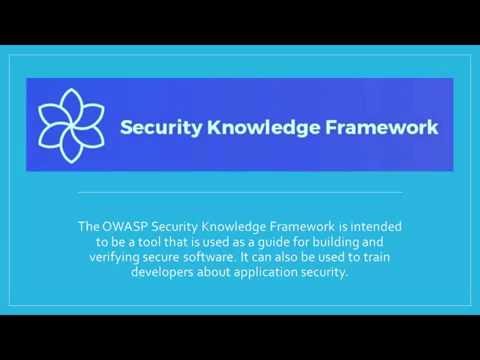 Security Knowledge Framework

The OWASP Security Knowledge Framework is intended to be a tool that is used as a guide for building and verifying secure software. It can also be used to train developers about application security.